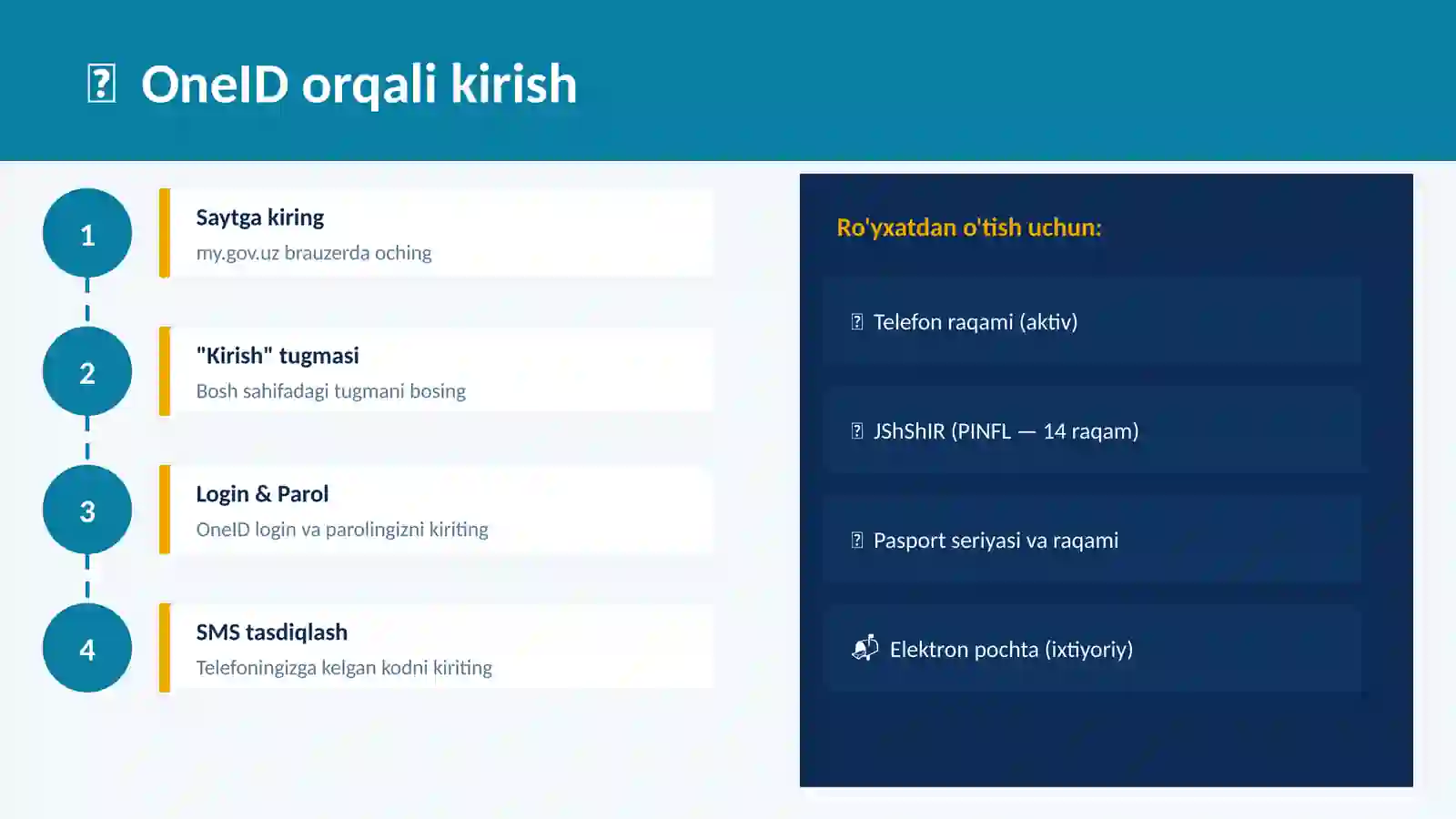 OneID orqali kirish

1

Saytga kiring

my.gov.uz brauzerda oching

2

"Kirish" tugmasi

Bosh sahifadagi tugmani bosing

3

Login & Parol

OneID login va parolingizni kiriting

4

SMS tasdiqlash

Telefoningizga kelgan kodni kiriting

Ro'yxatdan o'tish uchun:

Telefon raqami (aktiv)

JShShIR (PINFL — 14 raqam)

Pasport seriyasi va raqami

Elektron pochta (ixtiyoriy)